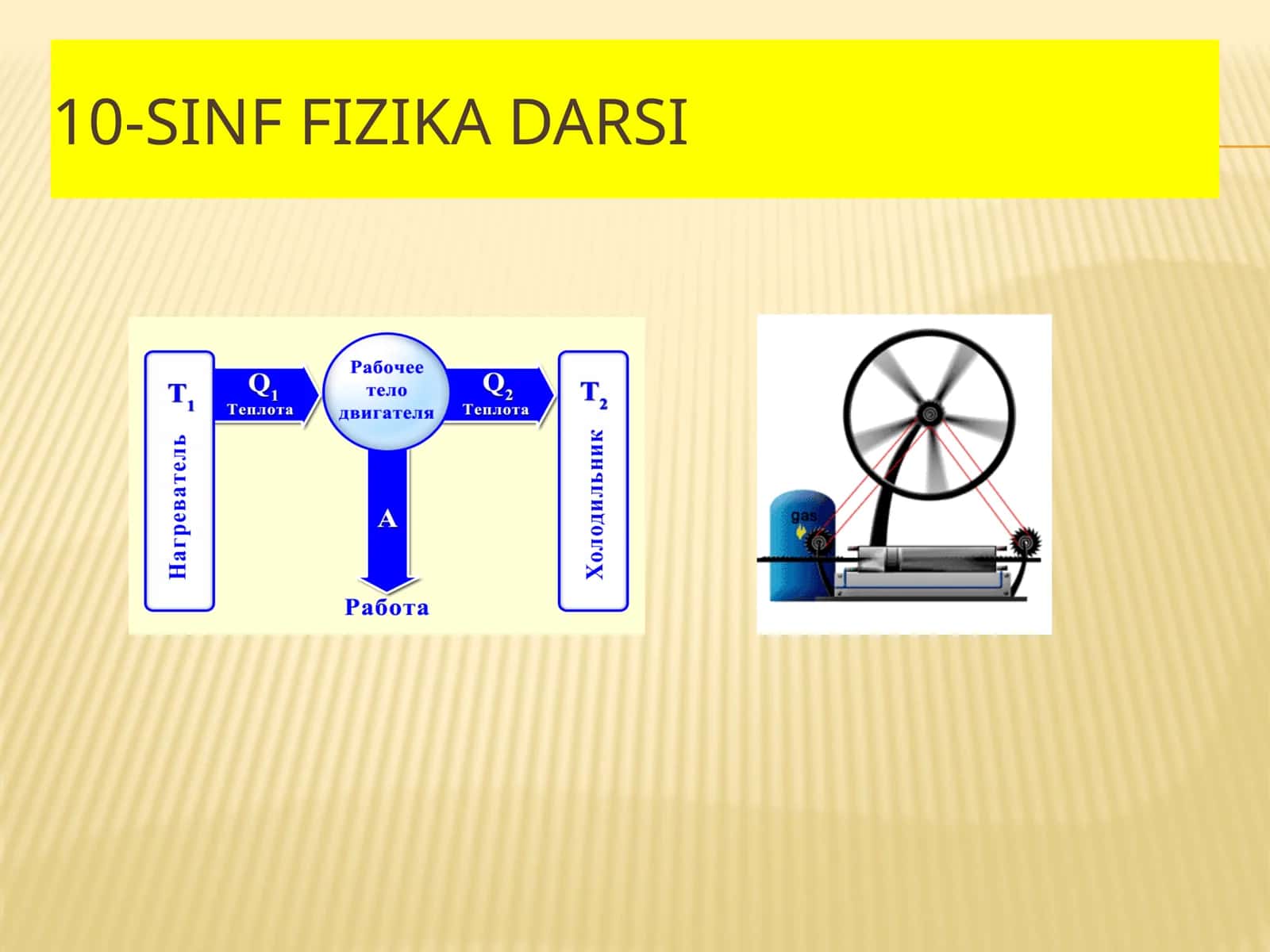 10-SINF FIZIKA DARSI

$T_1$
Нагреватель
$Q_1$
Теплота
Рабочее тело двигателя
$Q_2$
Теплота
$T_2$
Холодильник
A
Работа

gas